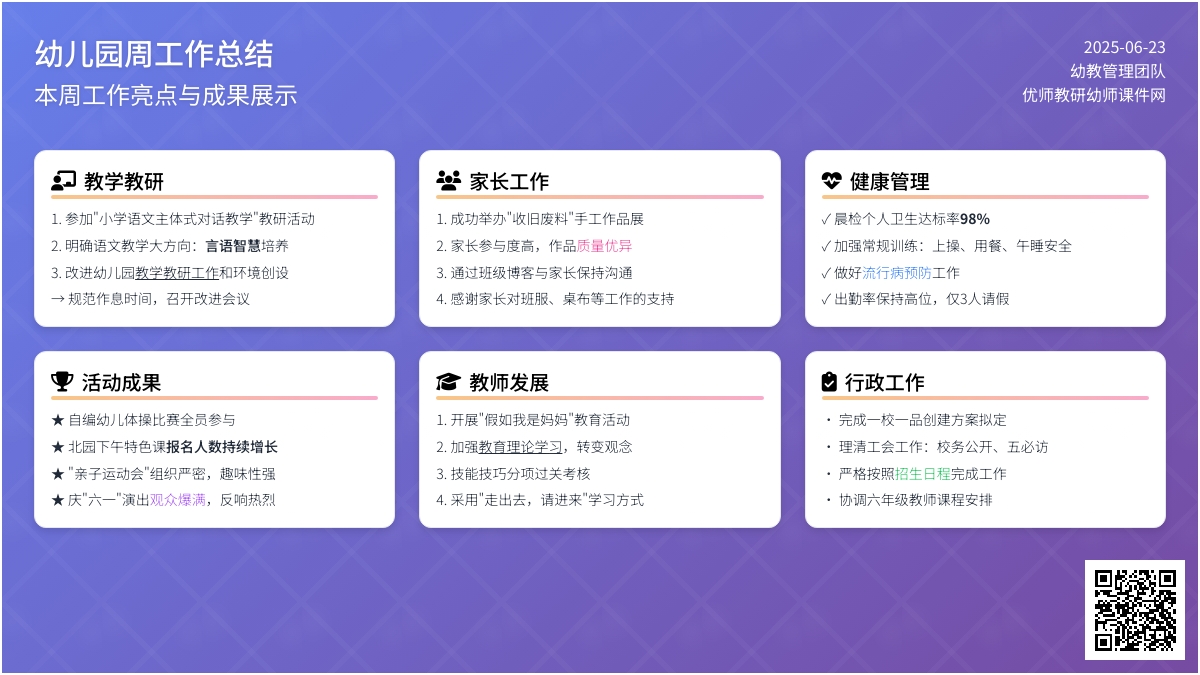 幼儿园周工作总结
本周工作亮点与成果展示

2025-06-23
幼教管理团队
优师教研幼师课件网

教学教研
1. 参加"小学语文主体式对话教学"教研活动
2. 明确语文教学大方向：言语智慧培养
3. 改进幼儿园教学教研工作和环境创设
→ 规范作息时间，召开改进会议

家长工作
1. 成功举办"收旧废料"手工作品展
2. 家长参与度高，作品质量优异
3. 通过班级博客与家长保持沟通
4. 感谢家长对班服、桌布等工作的支持

健康管理
✓ 晨检个人卫生达标率98%
✓ 加强常规训练：上操、用餐、午睡安全
✓ 做好流行病预防工作
✓ 出勤率保持高位，仅3人请假

活动成果
★ 自编幼儿体操比赛全员参与
★ 北园下午特色课报名人数持续增长
★ "亲子运动会"组织严密，趣味性强
★ 庆"六一"演出观众爆满，反响热烈

教师发展
1. 开展"假如我是妈妈"教育活动
2. 加强教育理论学习，转变观念
3. 技能技巧分项过关考核
4. 采用"走出去，请进来"学习方式

行政工作
・ 完成一校一品创建方案拟定
・ 理清工会工作：校务公开、五必访
・ 严格按照招生日程完成工作
・ 协调六年级教师课程安排